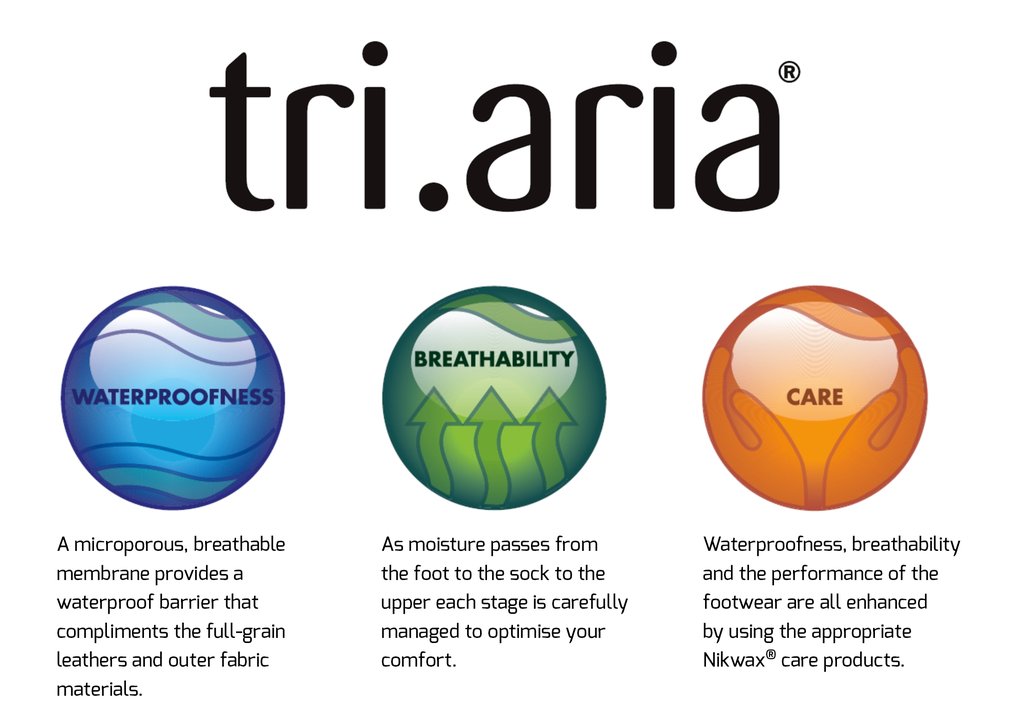 tri.aria®

WATERPROOFNESS

A microporous, breathable membrane provides a waterproof barrier that compliments the full-grain leathers and outer fabric materials.

BREATHABILITY

As moisture passes from the foot to the sock to the upper each stage is carefully managed to optimise your comfort.

CARE

Waterproofness, breathability and the performance of the footwear are all enhanced by using the appropriate Nikwax® care products.